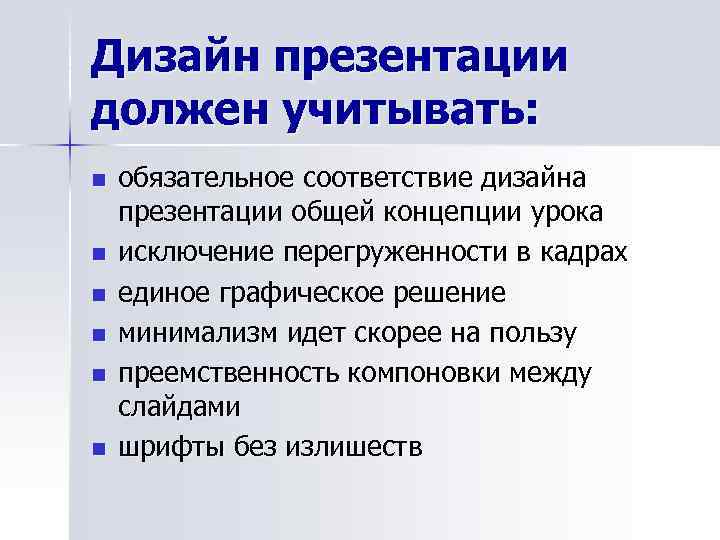 Дизайн презентации должен учитывать:

- обязательное соответствие дизайна презентации общей концепции урока
- исключение перегруженности в кадрах
- единое графическое решение
- минимализм идет скорее на пользу
- преемственность компоновки между слайдами
- шрифты без излишеств